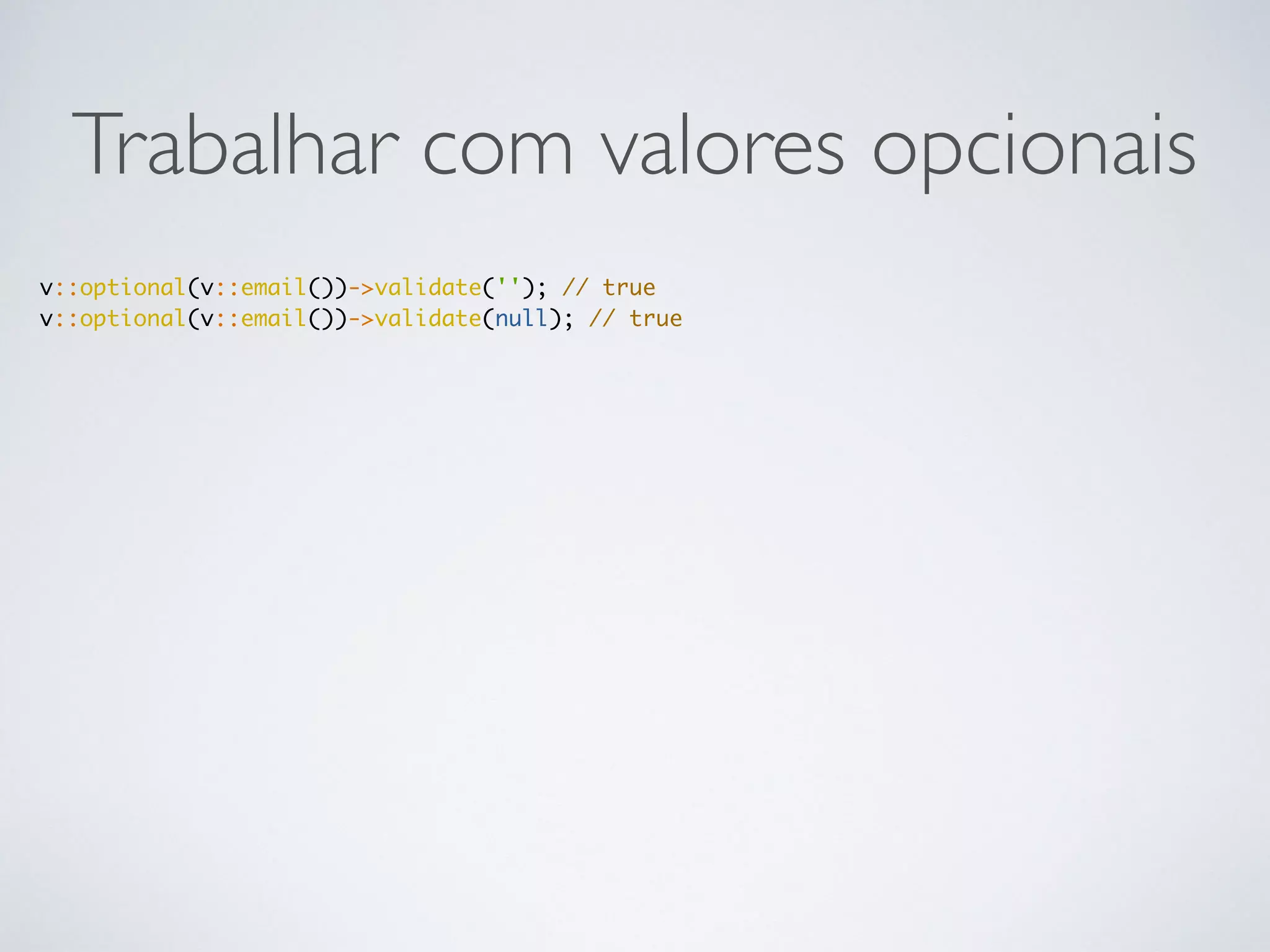 Trabalhar com valores opcionais

v::optional(v::email())->validate(''); // true
v::optional(v::email())->validate(null); // true